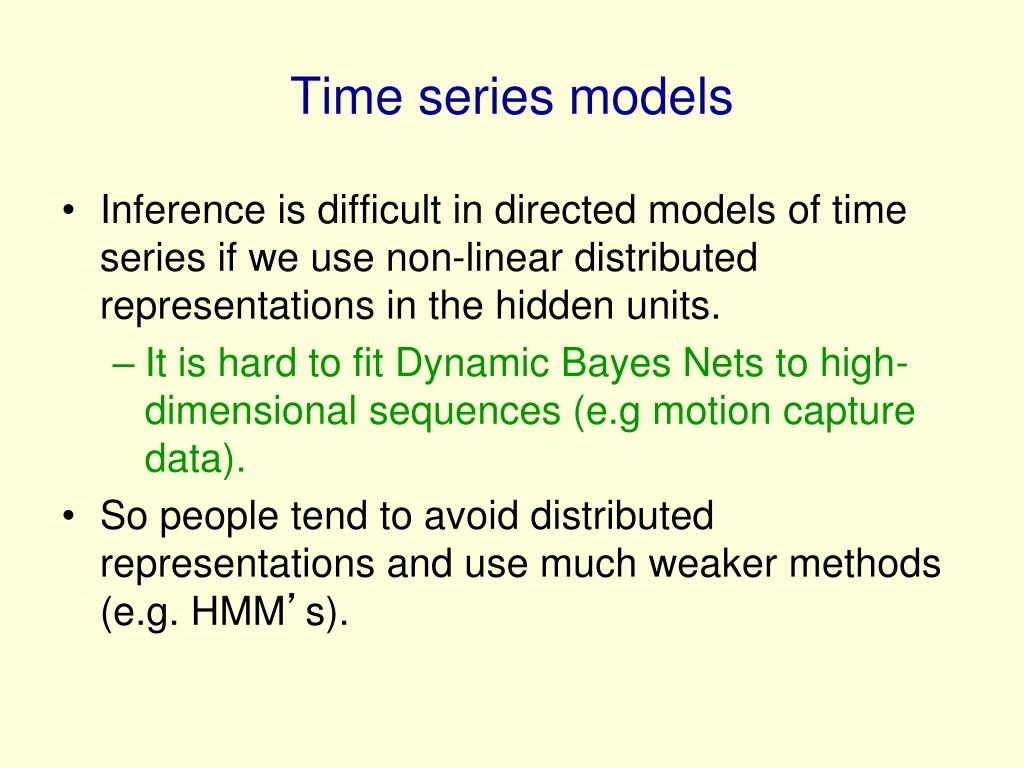 Time series models

• Inference is difficult in directed models of time series if we use non-linear distributed representations in the hidden units.

– It is hard to fit Dynamic Bayes Nets to high-dimensional sequences (e.g motion capture data).

• So people tend to avoid distributed representations and use much weaker methods (e.g. HMM’s).